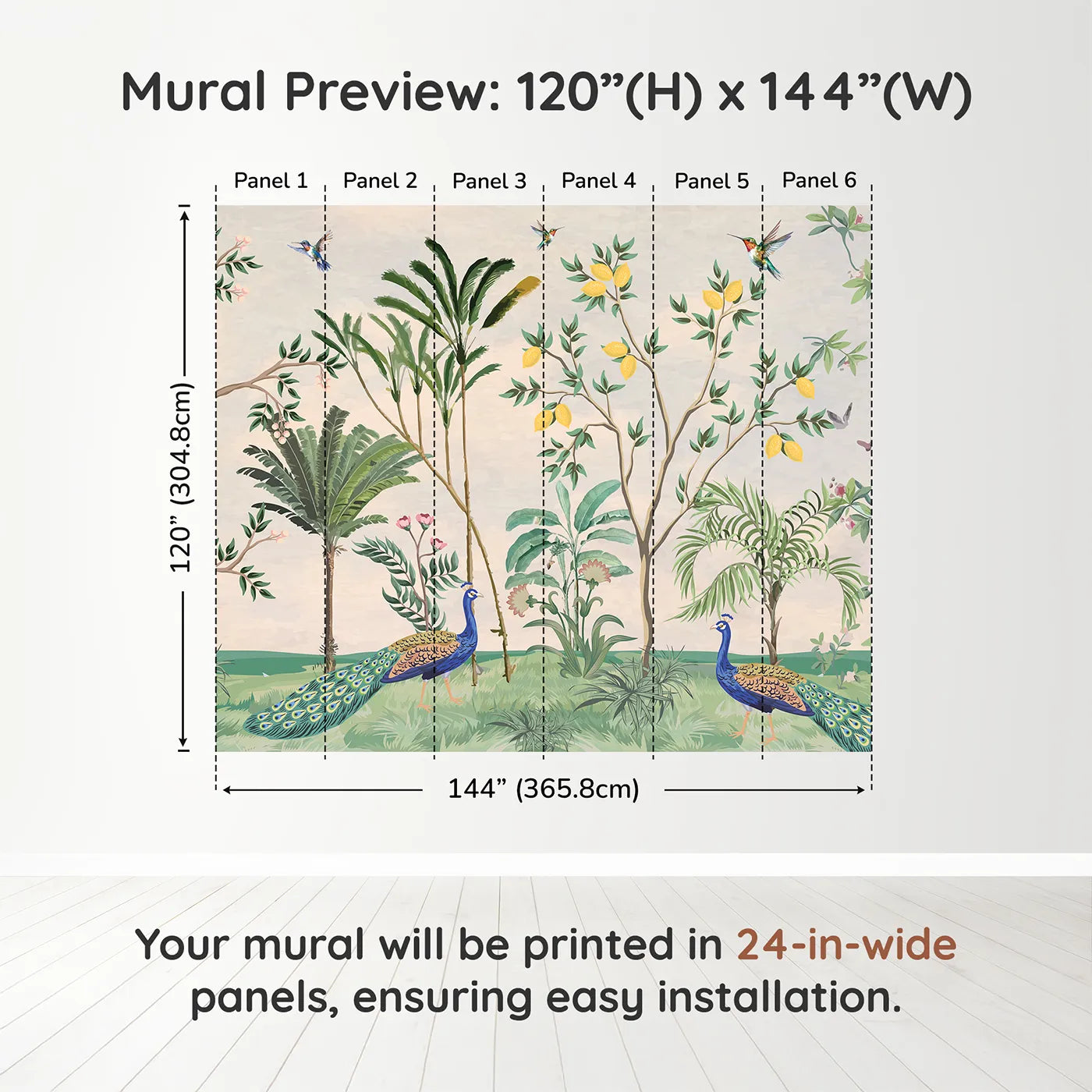 Mural Preview: 120”(H) x 144”(W)

Panel 1
Panel 2
Panel 3
Panel 4
Panel 5
Panel 6

120” (304.8cm)

144” (365.8cm)

Your mural will be printed in 24-in-wide panels, ensuring easy installation.